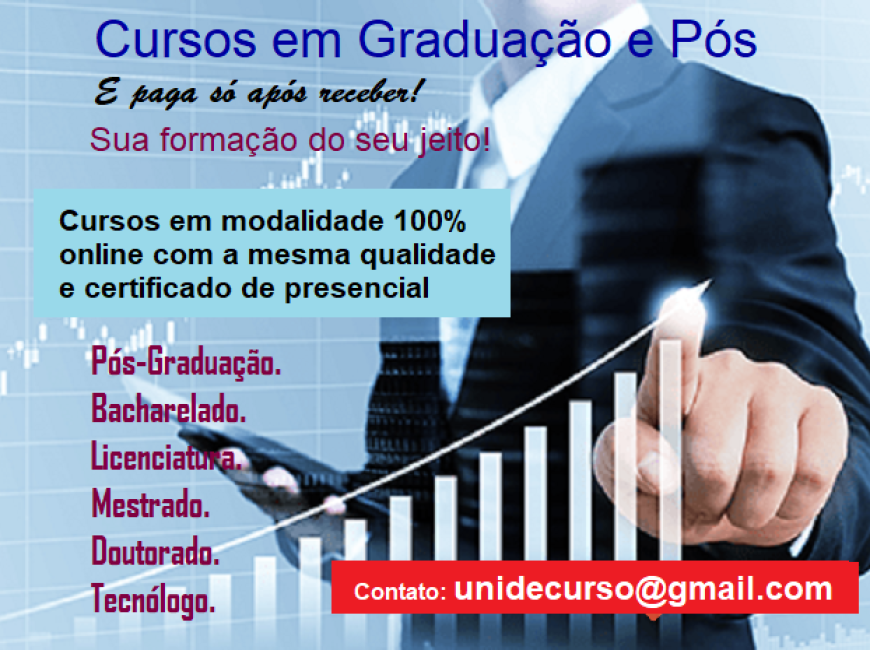 Cursos em Graduação e Pós

E paga só após receber!

Sua formação do seu jeito!

Cursos em modalidade 100% online com a mesma qualidade e certificado de presencial

Pós-Graduação.
Bacharelado.
Licenciatura.
Mestrado.
Doutorado.
Tecnólogo.

Contato: unidecurso@gmail.com